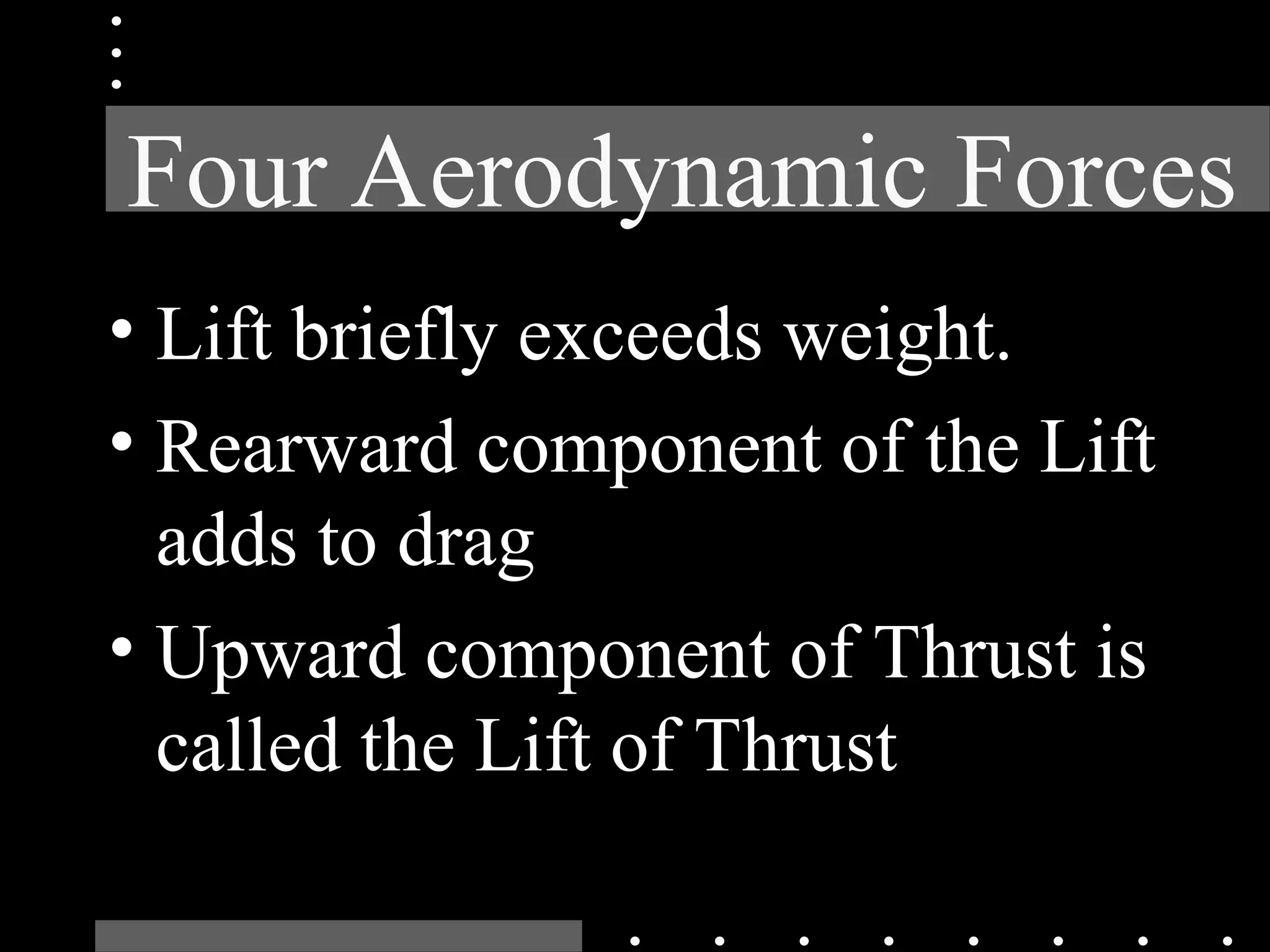 Four Aerodynamic Forces

• Lift briefly exceeds weight.
• Rearward component of the Lift adds to drag
• Upward component of Thrust is called the Lift of Thrust